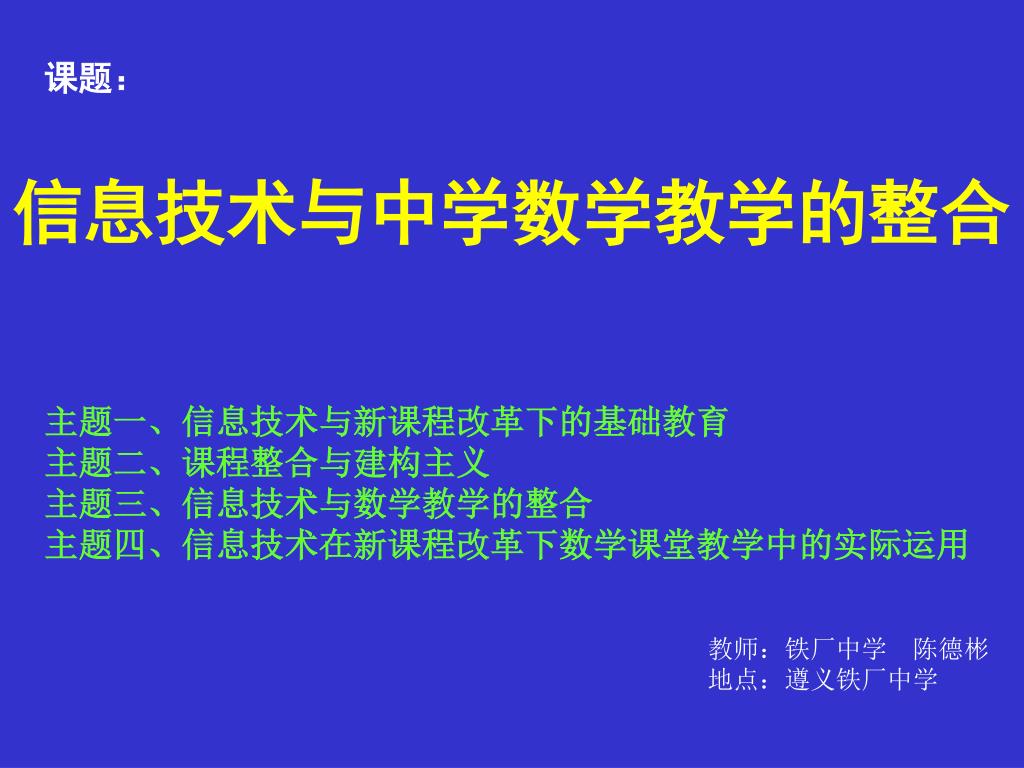 课题：

信息技术与中学数学教学的整合

主题一、信息技术与新课程改革下的基础教育
主题二、课程整合与建构主义
主题三、信息技术与数学教学的整合
主题四、信息技术在新课程改革下数学课堂教学中的实际运用

教师：铁厂中学　陈德彬
地点：遵义铁厂中学